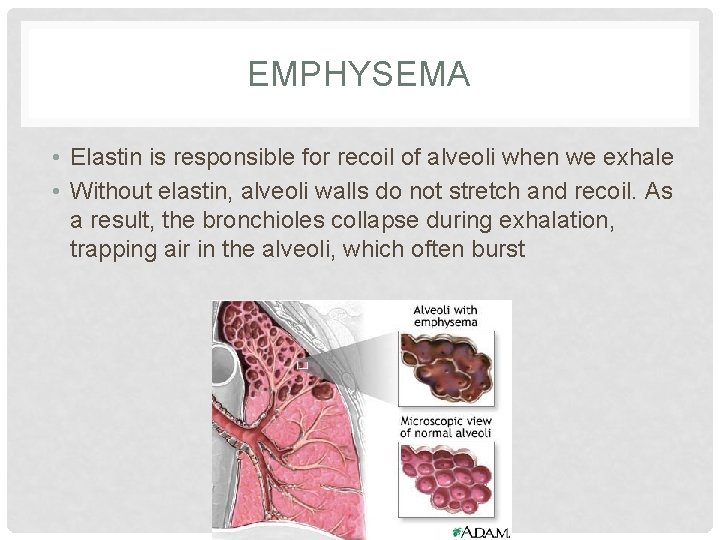 EMPHYSEMA

• Elastin is responsible for recoil of alveoli when we exhale
• Without elastin, alveoli walls do not stretch and recoil. As a result, the bronchioles collapse during exhalation, trapping air in the alveoli, which often burst

Alveoli with emphysema

Microscopic view of normal alveoli

A.D.A.M.